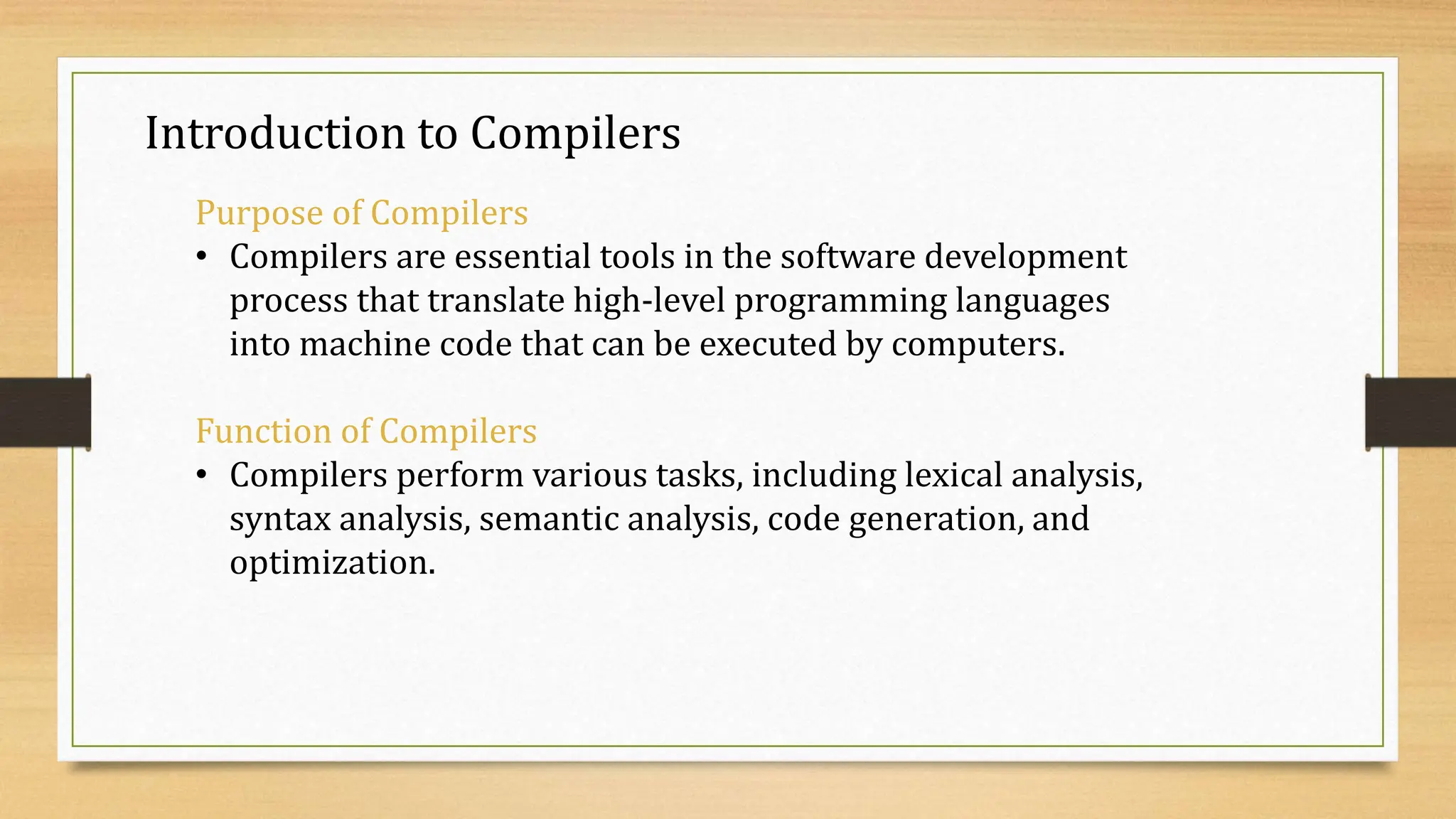 Introduction to Compilers

Purpose of Compilers

• Compilers are essential tools in the software development process that translate high-level programming languages into machine code that can be executed by computers.

Function of Compilers

• Compilers perform various tasks, including lexical analysis, syntax analysis, semantic analysis, code generation, and optimization.